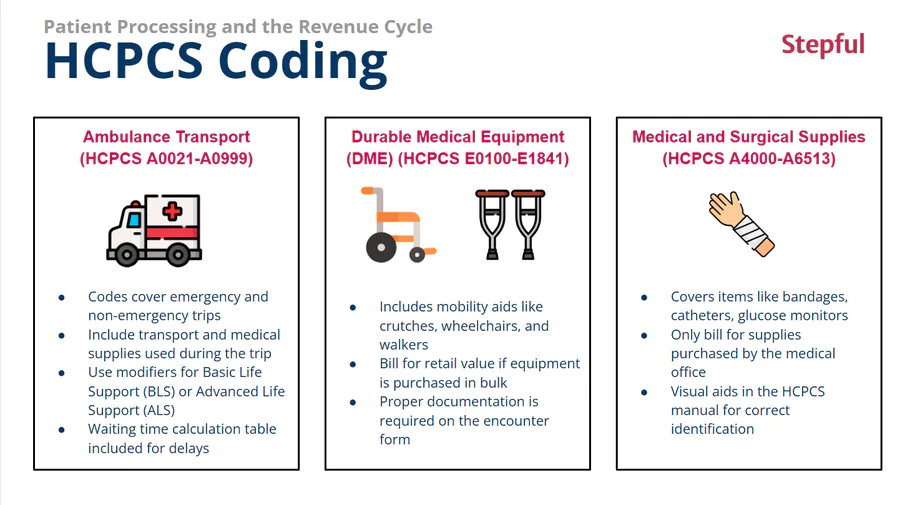 Patient Processing and the Revenue Cycle
HCPCS Coding

Stepful

Ambulance Transport (HCPCS A0021-A0999)

- Codes cover emergency and non-emergency trips
- Include transport and medical supplies used during the trip
- Use modifiers for Basic Life Support (BLS) or Advanced Life Support (ALS)
- Waiting time calculation table included for delays

Durable Medical Equipment (DME) (HCPCS E0100-E1841)

- Includes mobility aids like crutches, wheelchairs, and walkers
- Bill for retail value if equipment is purchased in bulk
- Proper documentation is required on the encounter form

Medical and Surgical Supplies (HCPCS A4000-A6513)

- Covers items like bandages, catheters, glucose monitors
- Only bill for supplies purchased by the medical office
- Visual aids in the HCPCS manual for correct identification